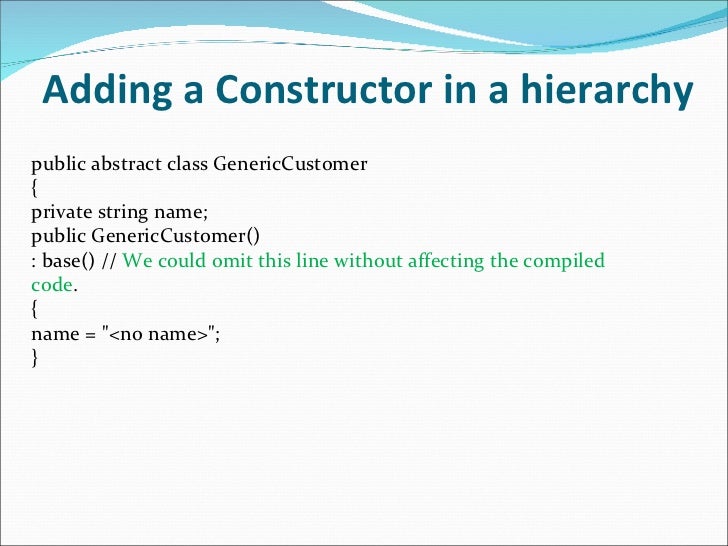 Adding a Constructor in a hierarchy

public abstract class GenericCustomer
{
private string name;
public GenericCustomer()
: base() // We could omit this line without affecting the compiled code.
{
name = "<no name>";
}